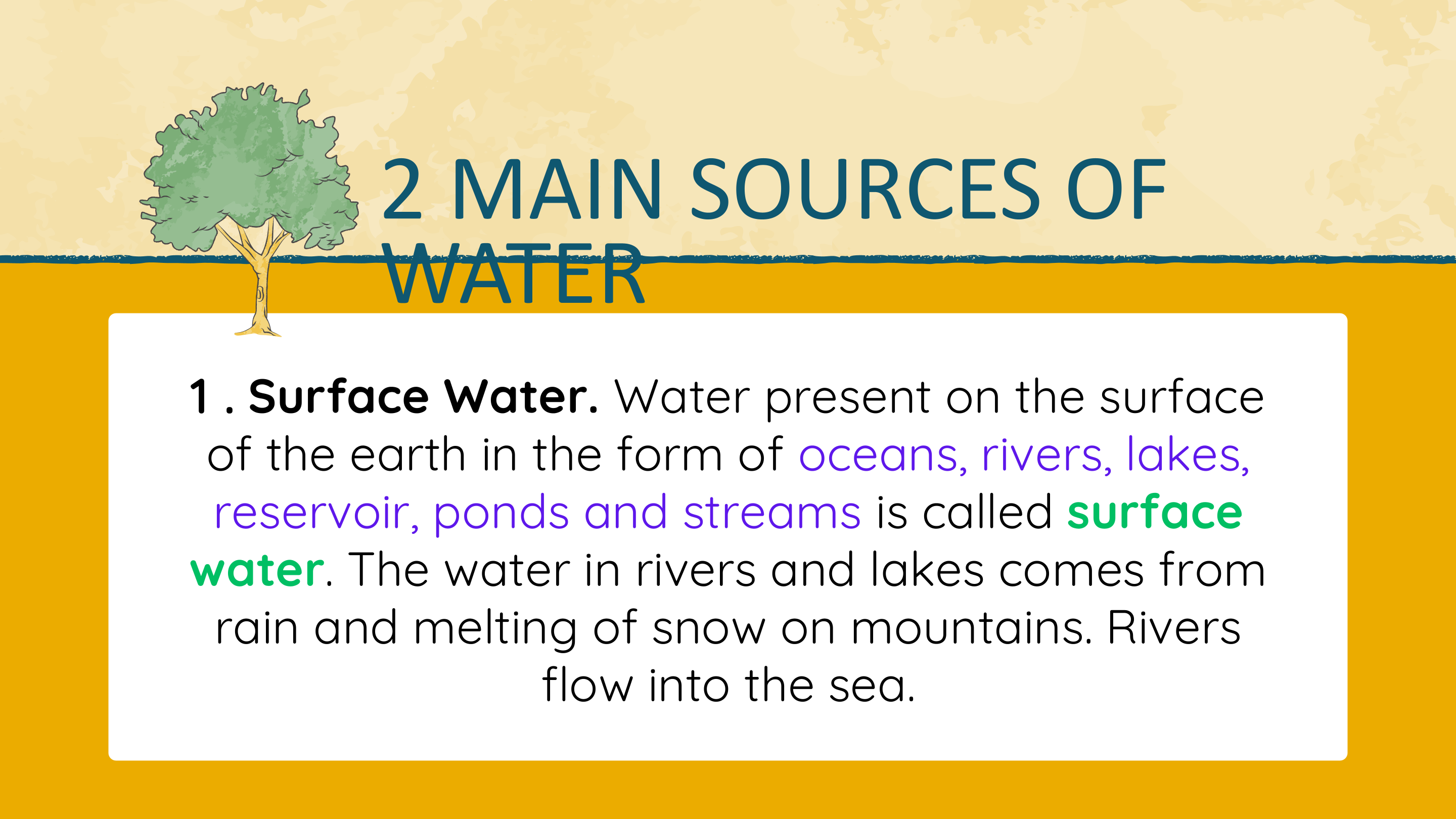 2 MAIN SOURCES OF WATER

1 . Surface Water. Water present on the surface of the earth in the form of oceans, rivers, lakes, reservoir, ponds and streams is called surface water. The water in rivers and lakes comes from rain and melting of snow on mountains. Rivers flow into the sea.